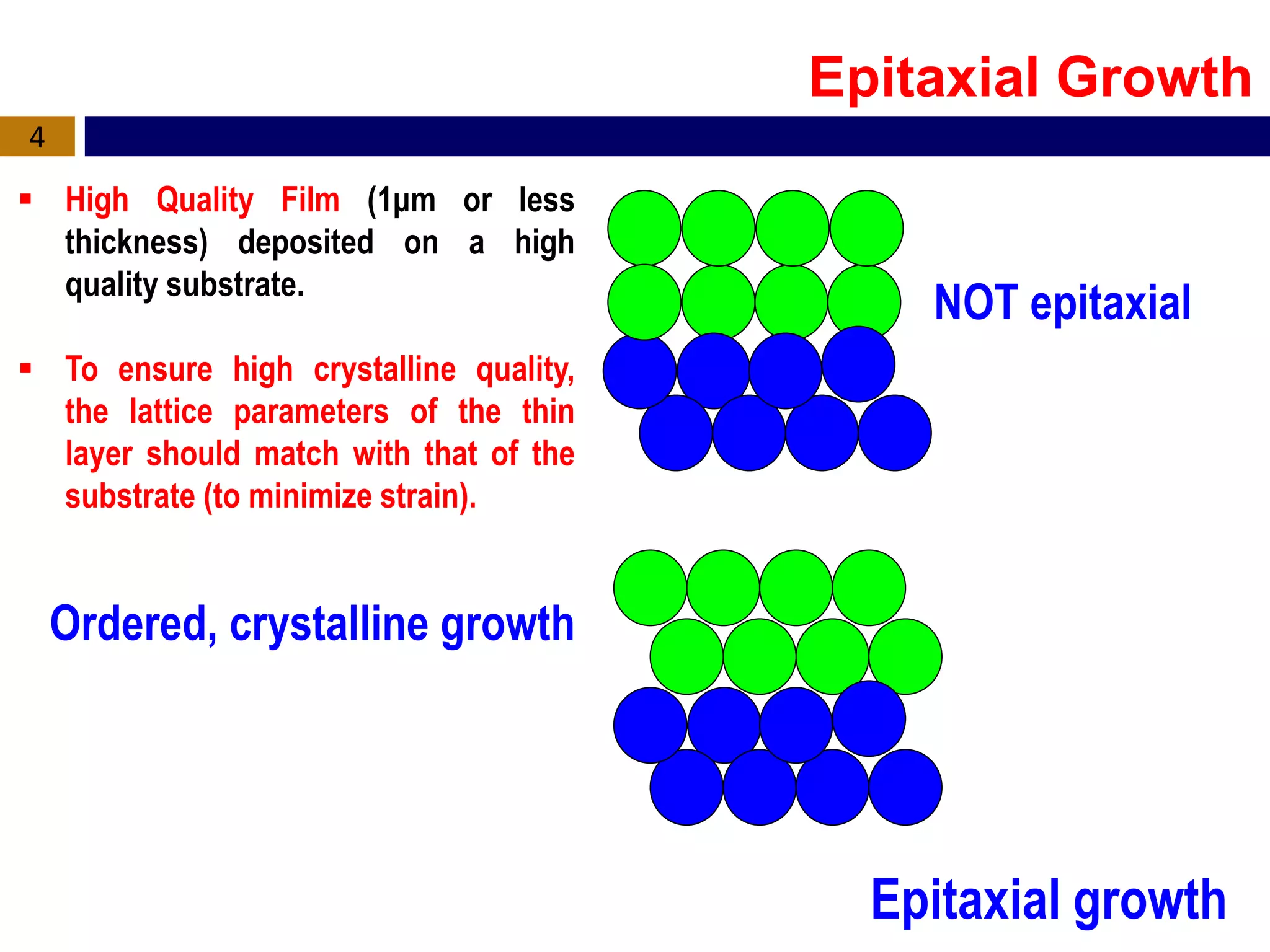 Epitaxial Growth

4

▪ High Quality Film (1μm or less thickness) deposited on a high quality substrate.

▪ To ensure high crystalline quality, the lattice parameters of the thin layer should match with that of the substrate (to minimize strain).

NOT epitaxial

Ordered, crystalline growth

Epitaxial growth